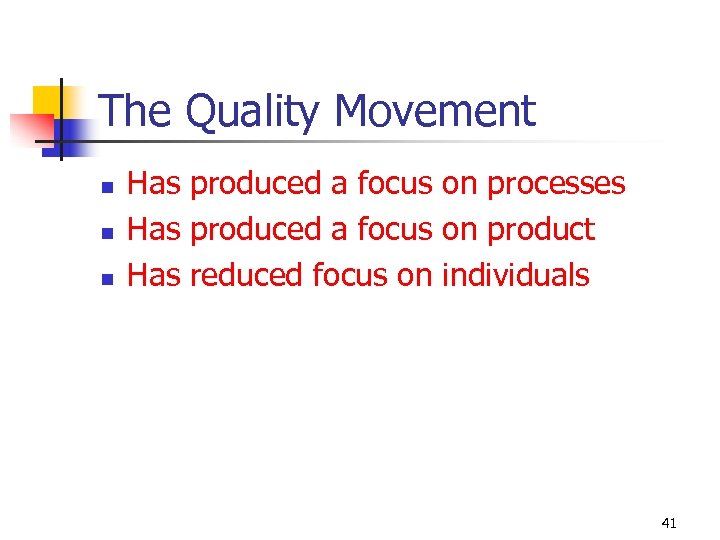 The Quality Movement

- Has produced a focus on processes
- Has produced a focus on product
- Has reduced focus on individuals

41